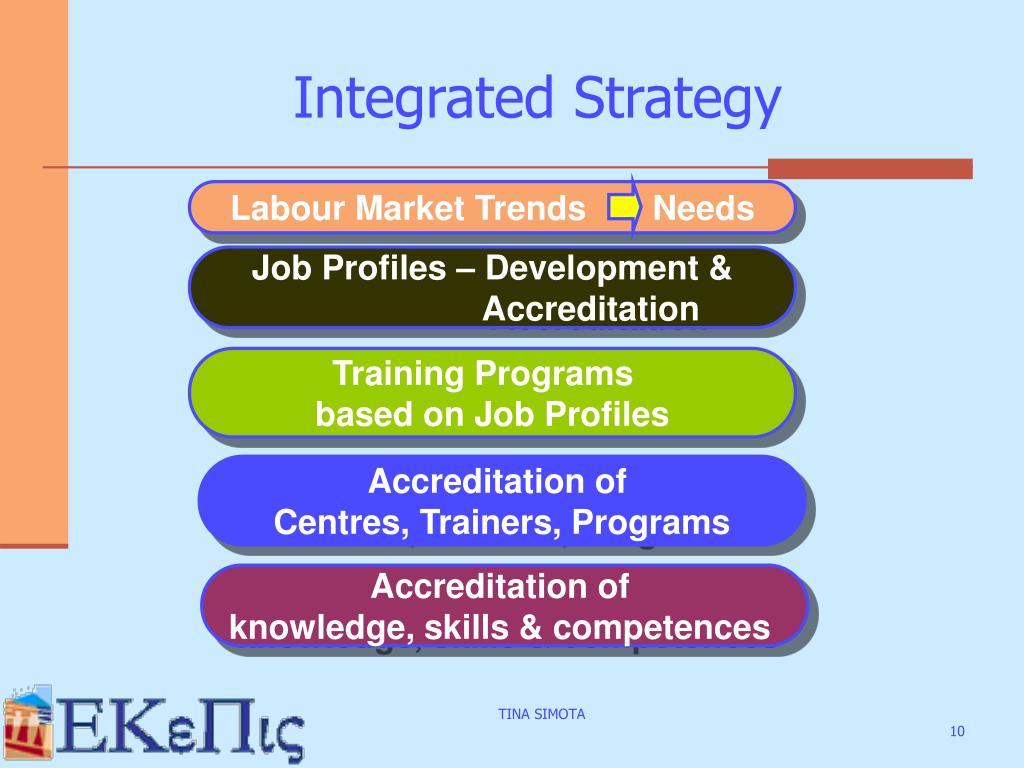 Integrated Strategy

Labour Market Trends Needs

Job Profiles – Development & Accreditation

Training Programs based on Job Profiles

Accreditation of Centres, Trainers, Programs

Accreditation of knowledge, skills & competences

ΕΚεΠις

TINA SIMOTA

10